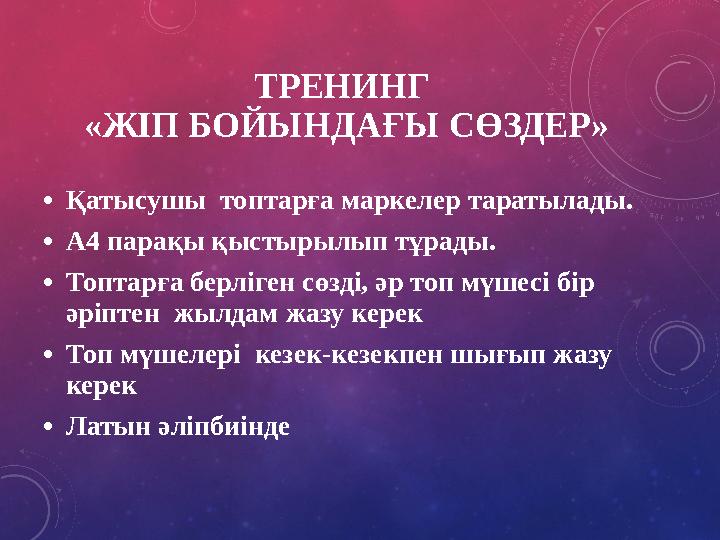 ТРЕНИНГ
«ЖІП БОЙЫНДАҒЫ СӨЗДЕР»

• Қатысушы топтарға маркелер таратылады.
• А4 парақы қыстырылып тұрады.
• Топтарға берліген сөзді, әр топ мүшесі бір әріптен жылдам жазу керек
• Топ мүшелері кезек-кезекпен шығып жазу керек
• Латын әліпбиінде